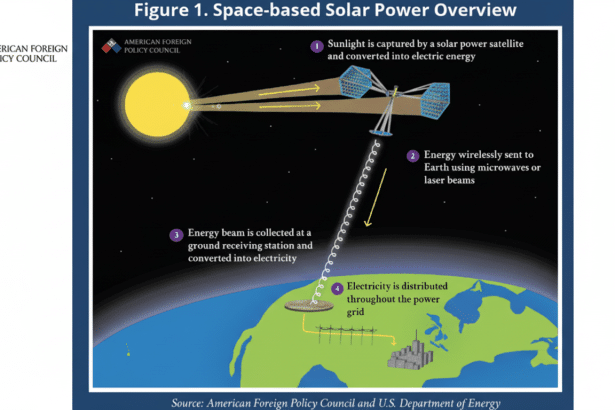 ERICAN FOREIGN
ICY COUNCIL

Figure 1. Space-based Solar Power Overview

AMERICAN FOREIGN POLICY COUNCIL

1 Sunlight is captured by a solar power satellite and converted into electric energy

2 Energy wirelessly sent to Earth using microwaves or laser beams

3 Energy beam is collected at a ground receiving station and converted into electricity

4 Electricity is distributed throughout the power grid

Source: American Foreign Policy Council and U.S. Department of Energy